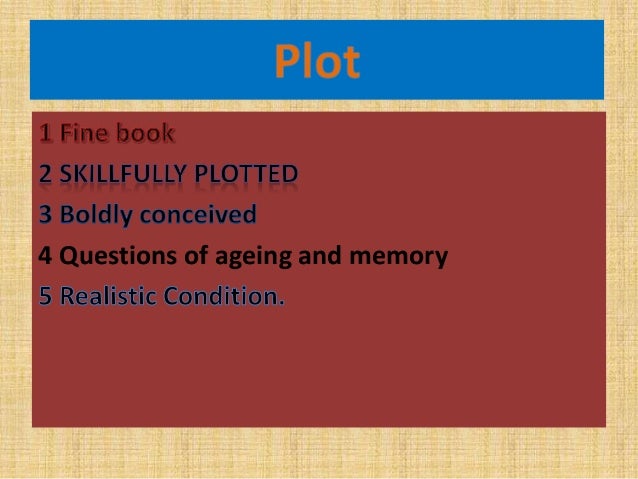 Plot

1 Fine book
2 SKILLFULLY PLOTTED
3 Boldly conceived
4 Questions of ageing and memory
5 Realistic Condition.